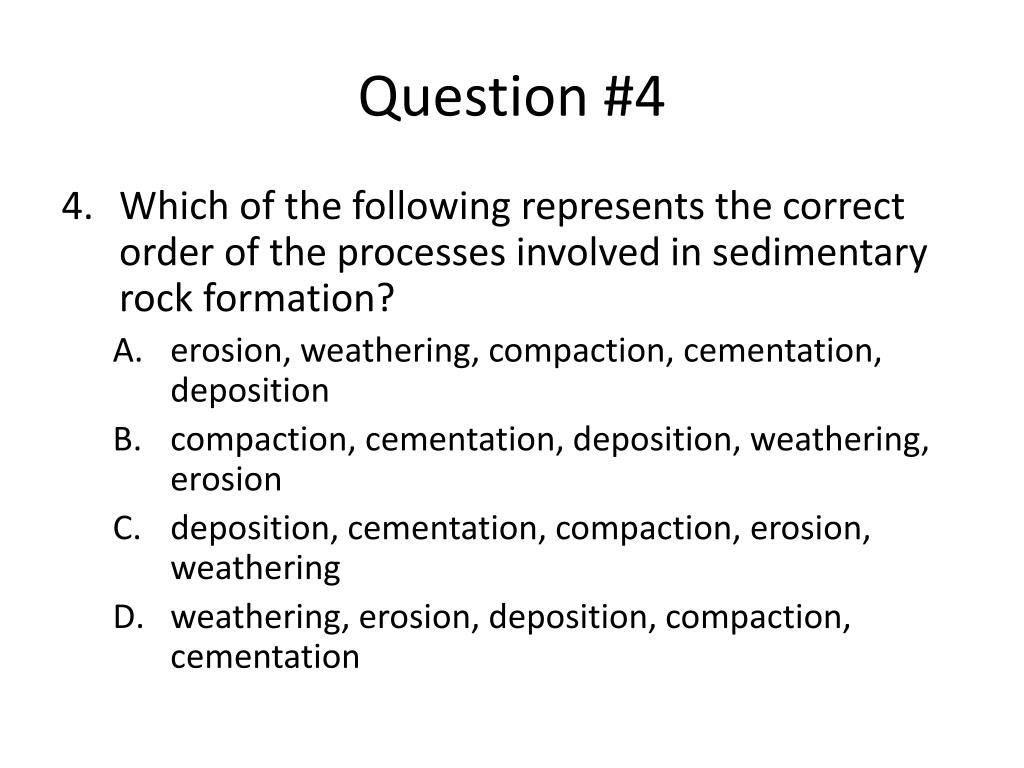 Question #4

4. Which of the following represents the correct order of the processes involved in sedimentary rock formation?

A. erosion, weathering, compaction, cementation, deposition

B. compaction, cementation, deposition, weathering, erosion

C. deposition, cementation, compaction, erosion, weathering

D. weathering, erosion, deposition, compaction, cementation